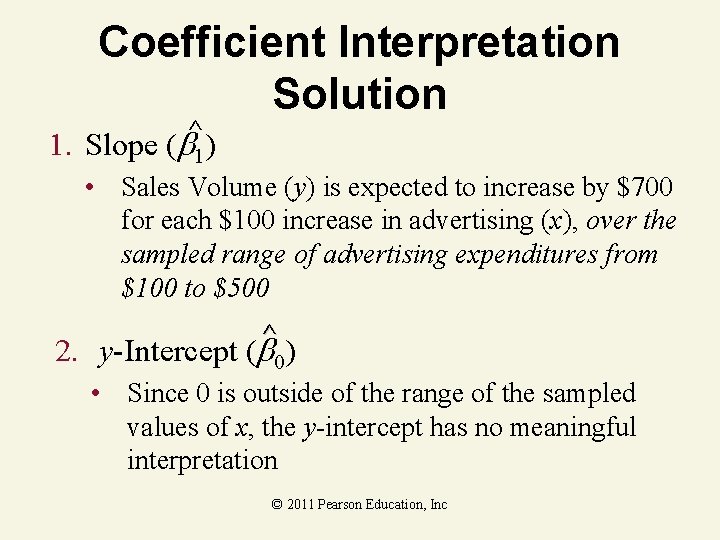 Coefficient Interpretation Solution

1. Slope ($\hat{\beta}_1$)

• Sales Volume ($y$) is expected to increase by \$700 for each \$100 increase in advertising ($x$), over the sampled range of advertising expenditures from \$100 to \$500

2. $y$-Intercept ($\hat{\beta}_0$)

• Since 0 is outside of the range of the sampled values of $x$, the $y$-intercept has no meaningful interpretation

© 2011 Pearson Education, Inc